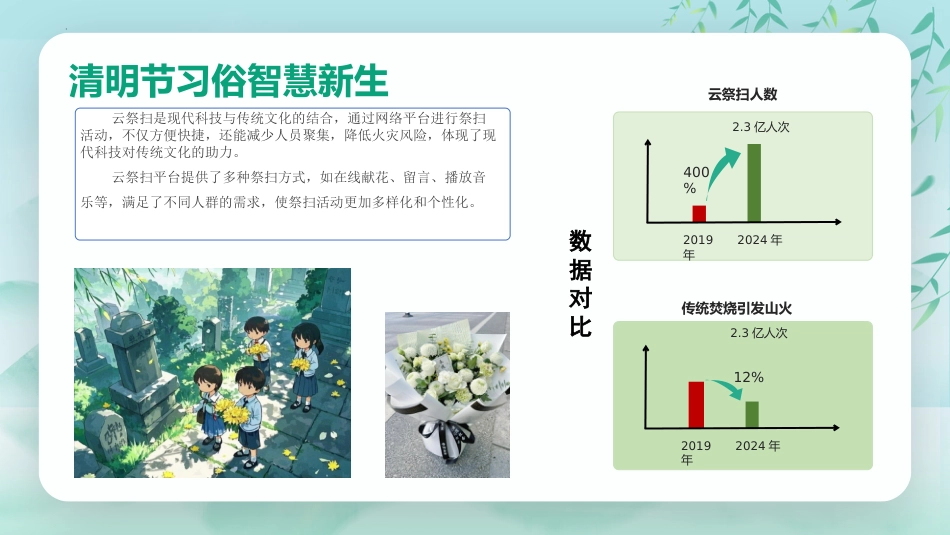 清明节习俗智慧新生

云祭扫是现代科技与传统文化的结合，通过网络平台进行祭扫活动，不仅方便快捷，还能减少人员聚集，降低火灾风险，体现了现代科技对传统文化的助力。

云祭扫平台提供了多种祭扫方式，如在线献花、留言、播放音乐等，满足了不同人群的需求，使祭扫活动更加多样化和个性化。

数据对比

云祭扫人数

2.3 亿人次

400 %

2019 年

2024 年

传统焚烧引发山火

2.3 亿人次

12%

2019 年

2024 年